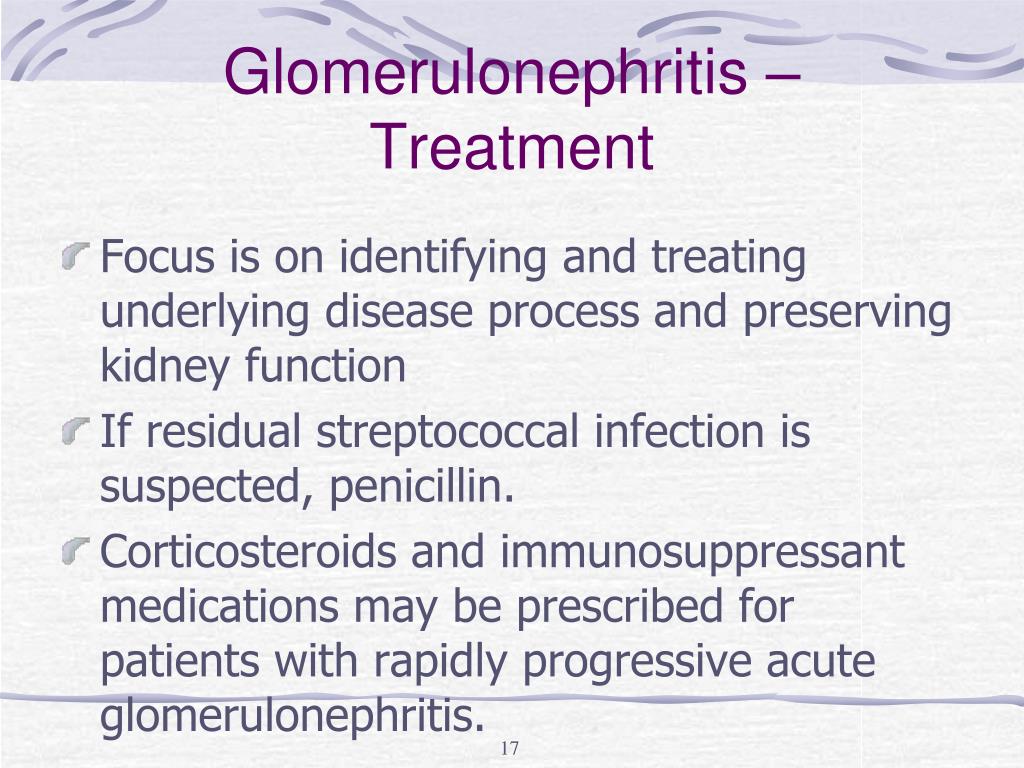 Glomerulonephritis – Treatment

Focus is on identifying and treating underlying disease process and preserving kidney function

If residual streptococcal infection is suspected, penicillin.

Corticosteroids and immunosuppressant medications may be prescribed for patients with rapidly progressive acute glomerulonephritis.

17